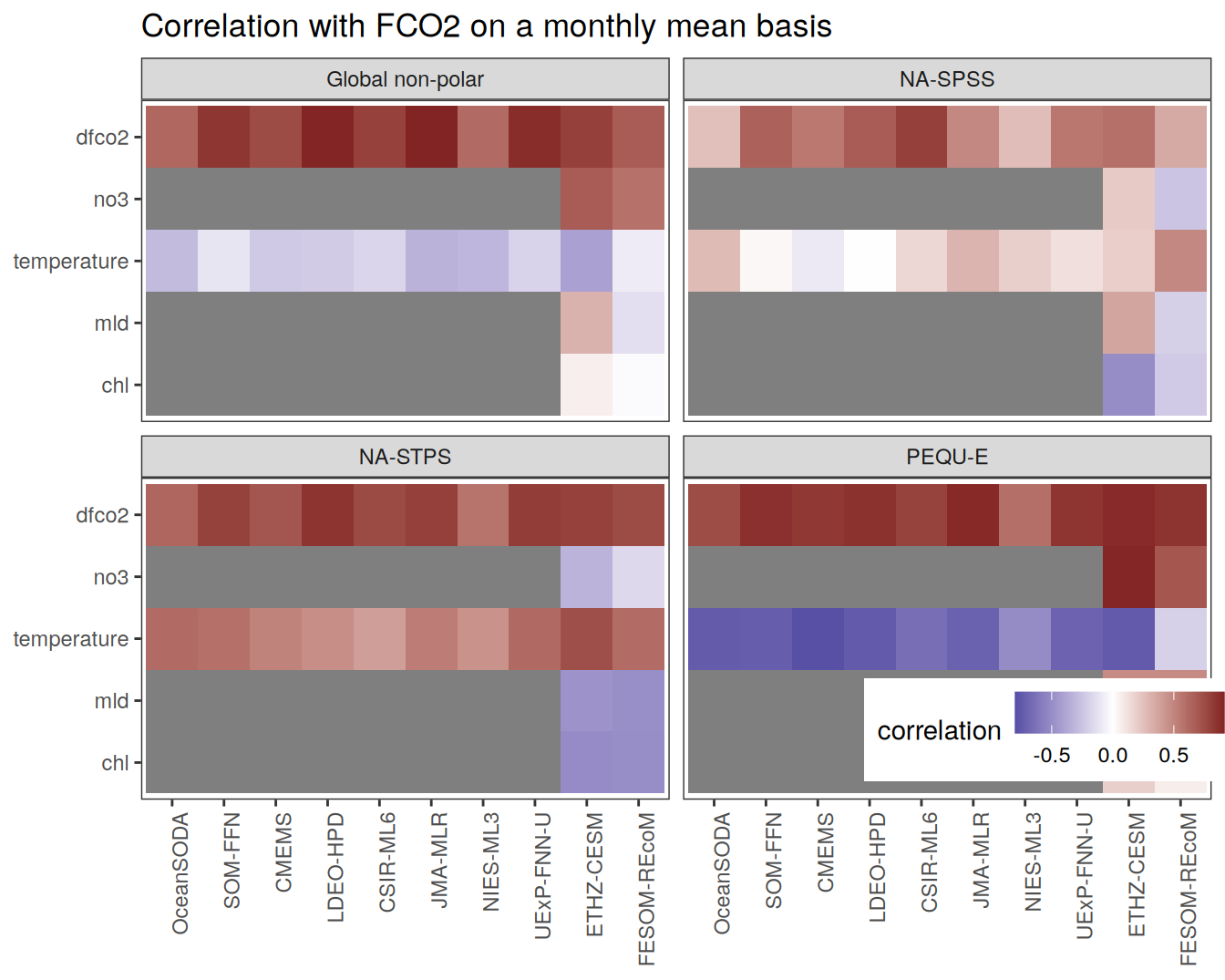 Correlation with FCO2 on a monthly mean basis

Global non-polar

NA-SPSS

dfco2
no3
temperature
mld
chl

NA-STPS

PEQU-E

dfco2
no3
temperature
mld
chl

correlation
-0.5 0.0 0.5

OceanSODA
SOM-FFN
CMEMS
LDEO-HPD
CSIR-ML6
JMA-MLR
NIES-ML3
UExP-FNN-U
ETHZ-CESM
FESOM-REcoM

OceanSODA
SOM-FFN
CMEMS
LDEO-HPD
CSIR-ML6
JMA-MLR
NIES-ML3
UExP-FNN-U
ETHZ-CESM
FESOM-REcoM